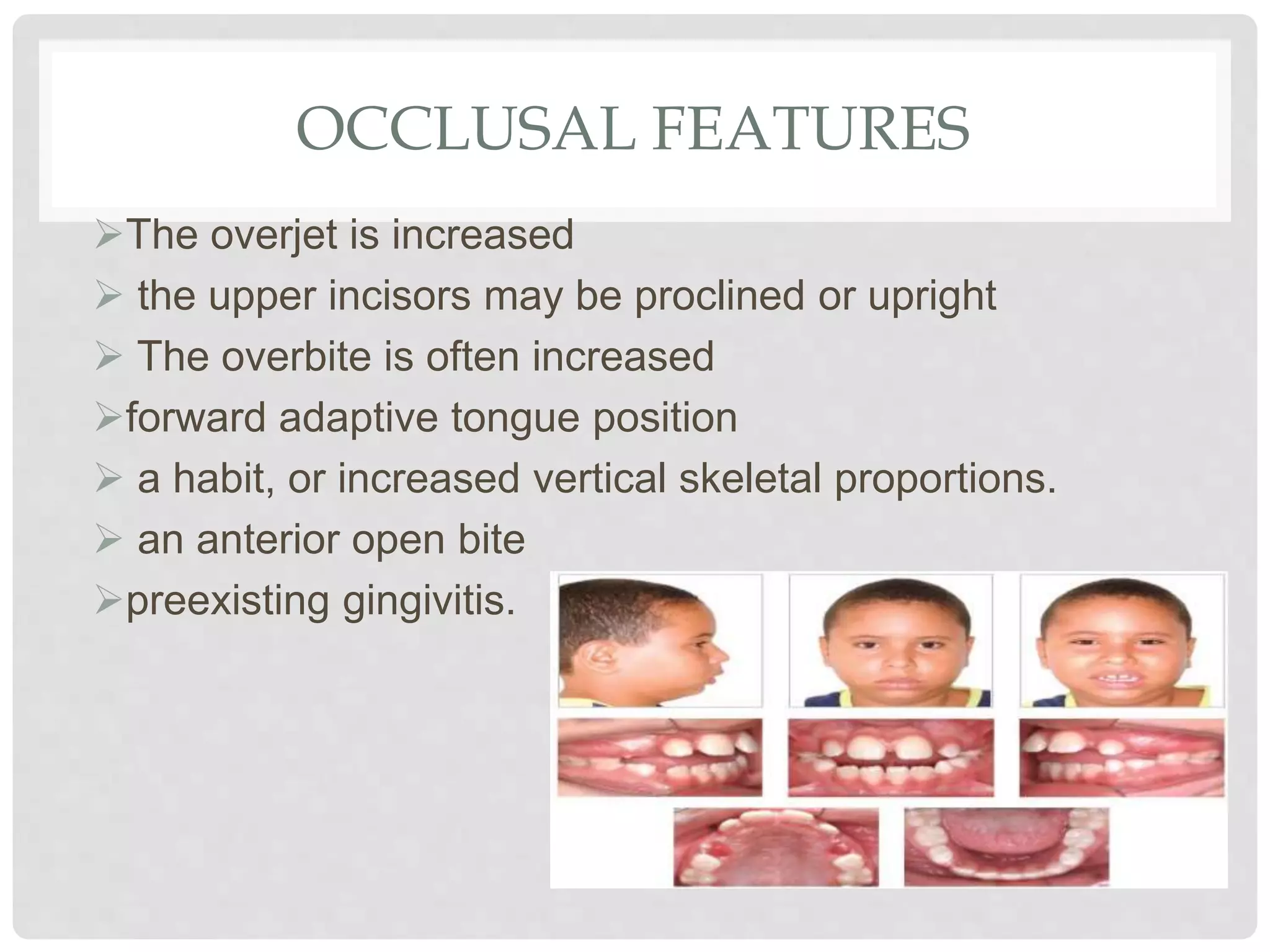 OCCLUSAL FEATURES

➢The overjet is increased

➢ the upper incisors may be proclined or upright

➢ The overbite is often increased

➢forward adaptive tongue position

➢ a habit, or increased vertical skeletal proportions.

➢ an anterior open bite

➢preexisting gingivitis.